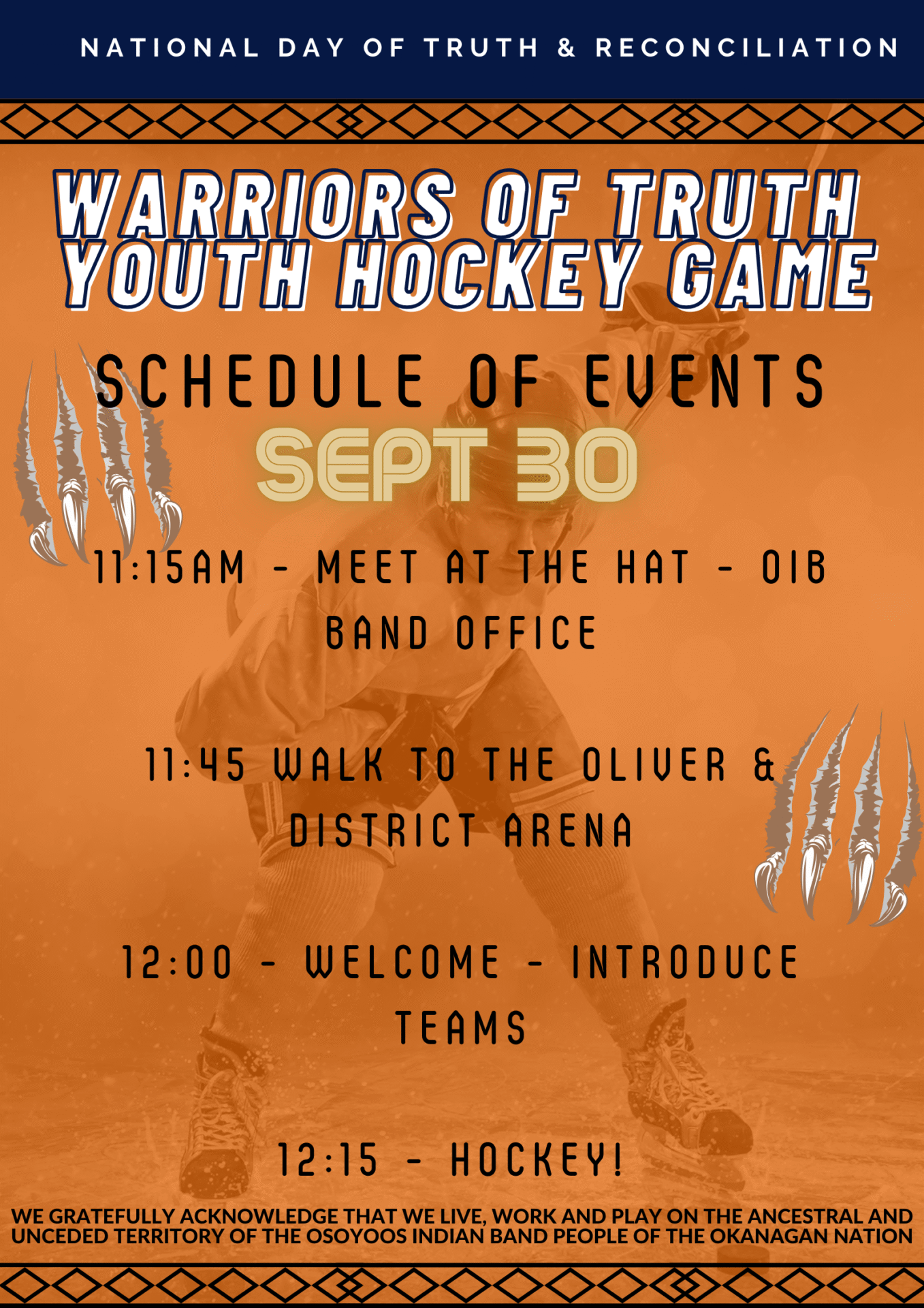 NATIONAL DAY OF TRUTH & RECONCILIATION

WARRIORS OF TRUTH YOUTH HOCKEY GAME

SCHEDULE OF EVENTS

SEPT 30

11:15AM - MEET AT THE HAT - OIB BAND OFFICE

11:45 WALK TO THE OLIVER & DISTRICT ARENA

12:00 - WELCOME - INTRODUCE TEAMS

12:15 - HOCKEY!

WE GRATEFULLY ACKNOWLEDGE THAT WE LIVE, WORK AND PLAY ON THE ANCESTRAL AND UNCEDED TERRITORY OF THE OSOYOOS INDIAN BAND PEOPLE OF THE OKANAGAN NATION